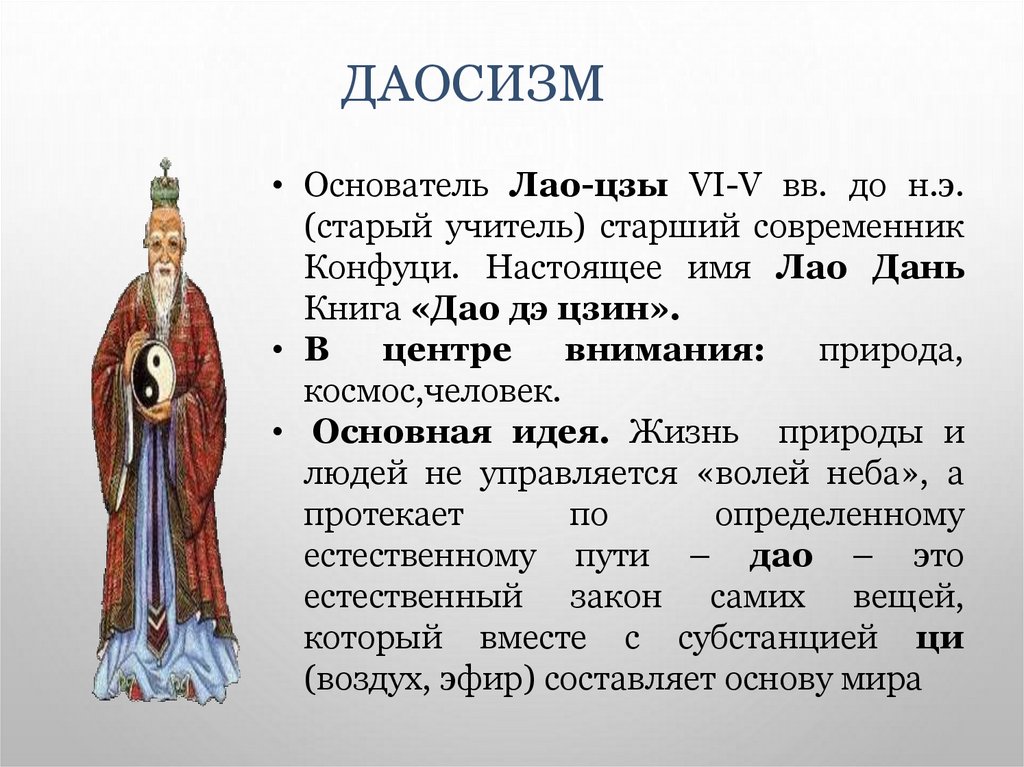 ДАОСИЗМ

• Основатель Лао-цзы VI-V вв. до н.э. (старый учитель) старший современник Конфуци. Настоящее имя Лао Дань Книга «Дао дэ цзин».

• В центре внимания: природа, космос,человек.

• Основная идея. Жизнь природы и людей не управляется «волей неба», а протекает по определенному естественному пути – дао – это естественный закон самих вещей, который вместе с субстанцией ци (воздух, эфир) составляет основу мира